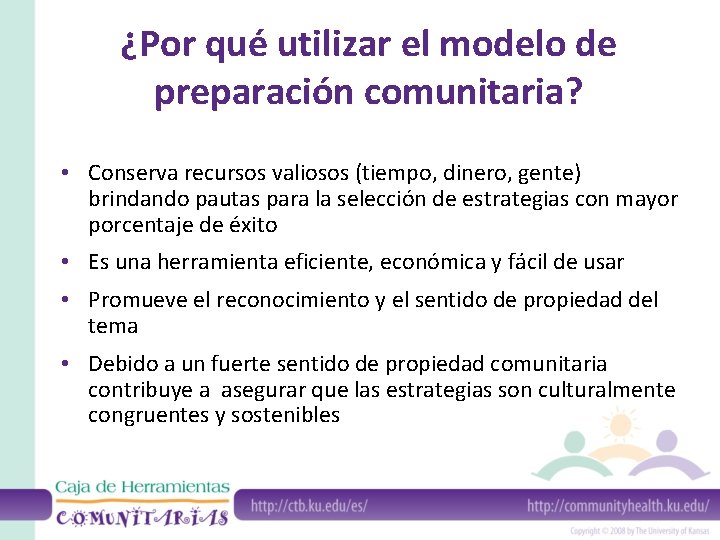 ¿Por qué utilizar el modelo de preparación comunitaria?

• Conserva recursos valiosos (tiempo, dinero, gente) brindando pautas para la selección de estrategias con mayor porcentaje de éxito

• Es una herramienta eficiente, económica y fácil de usar

• Promueve el reconocimiento y el sentido de propiedad del tema

• Debido a un fuerte sentido de propiedad comunitaria contribuye a asegurar que las estrategias son culturalmente congruentes y sostenibles

Caja de Herramientas COMUNITARIAS

http://ctb.ku.edu/es/

http://communityhealth.ku.edu/

Copyright © 2008 by The University of Kansas